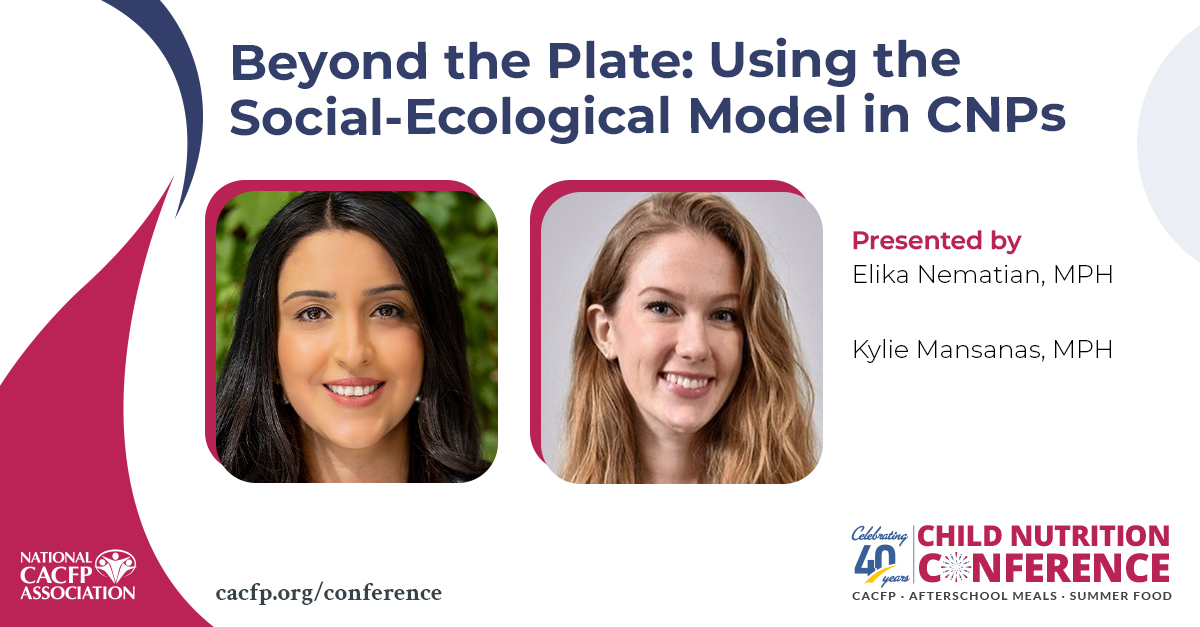 Beyond the Plate: Using the Social-Ecological Model in CNPs

Presented by
Elika Nematian, MPH

Kylie Mansanas, MPH

NATIONAL CACFP ASSOCIATION

cacfp.org/conference

Celebrating 40 years

CHILD NUTRITION CONFERENCE

CACFP · AFTERSCHOOL MEALS · SUMMER FOOD